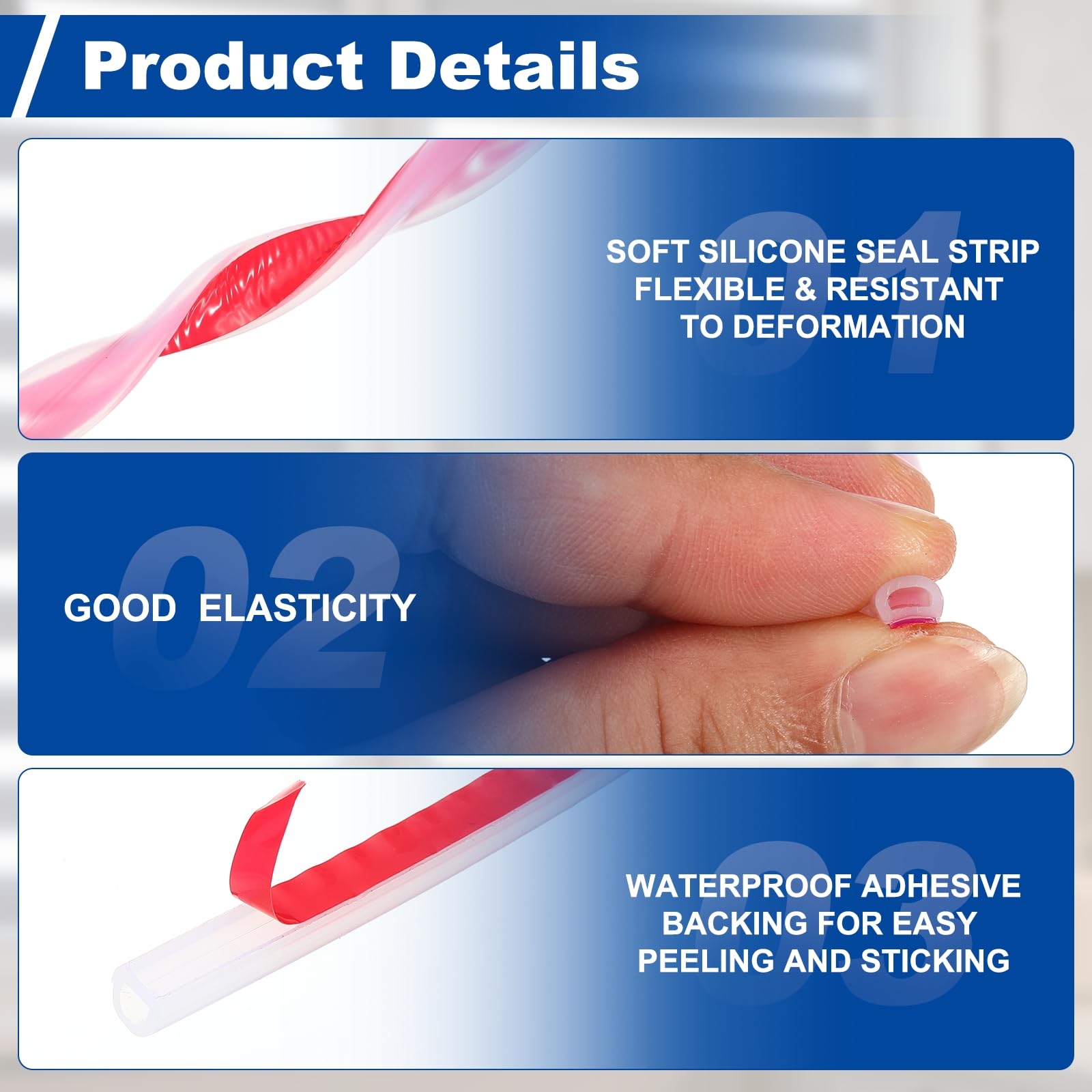 Product Details

01

SOFT SILICONE SEAL STRIP FLEXIBLE & RESISTANT TO DEFORMATION

02

GOOD  ELASTICITY

03

WATERPROOF ADHESIVE BACKING FOR EASY PEELING AND STICKING